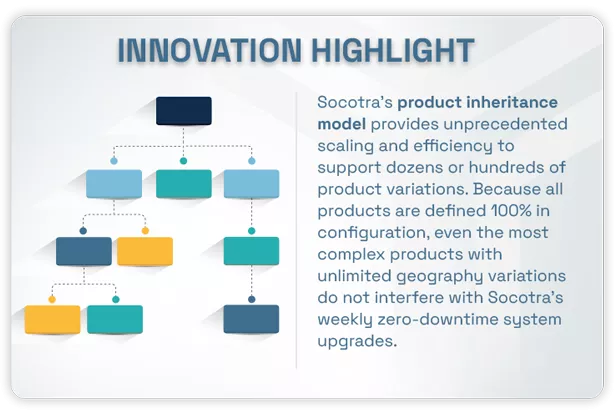 INNOVATION HIGHLIGHT

Socotra's product inheritance model provides unprecedented scaling and efficiency to support dozens or hundreds of product variations. Because all products are defined 100% in configuration, even the most complex products with unlimited geography variations do not interfere with Socotra's weekly zero-downtime system upgrades.